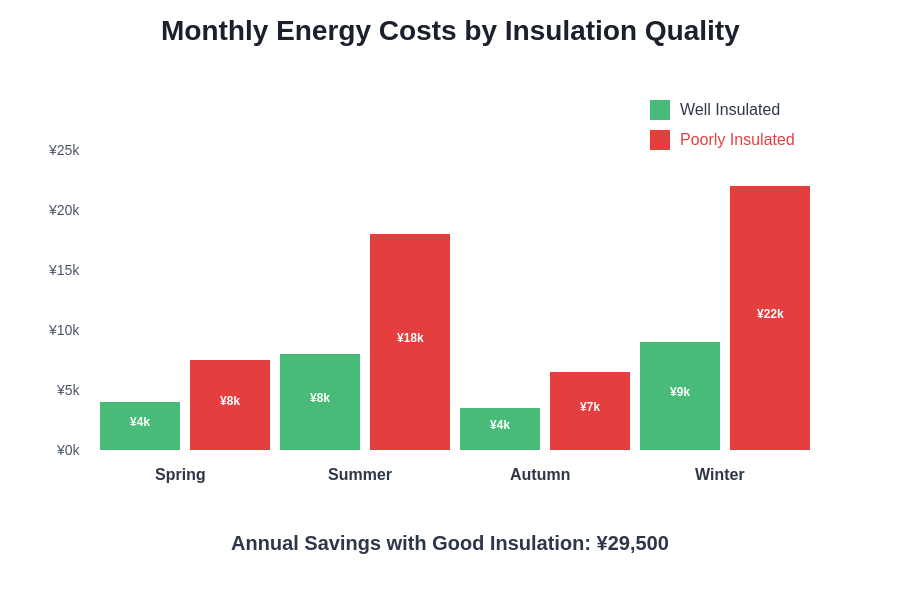 Monthly Energy Costs by Insulation Quality

Well Insulated
Poorly Insulated

¥25k
¥20k
¥15k
¥10k
¥5k
¥0k

¥4k
¥8k
¥8k
¥18k
¥4k
¥7k
¥9k
¥22k

Spring
Summer
Autumn
Winter

Annual Savings with Good Insulation: ¥29,500